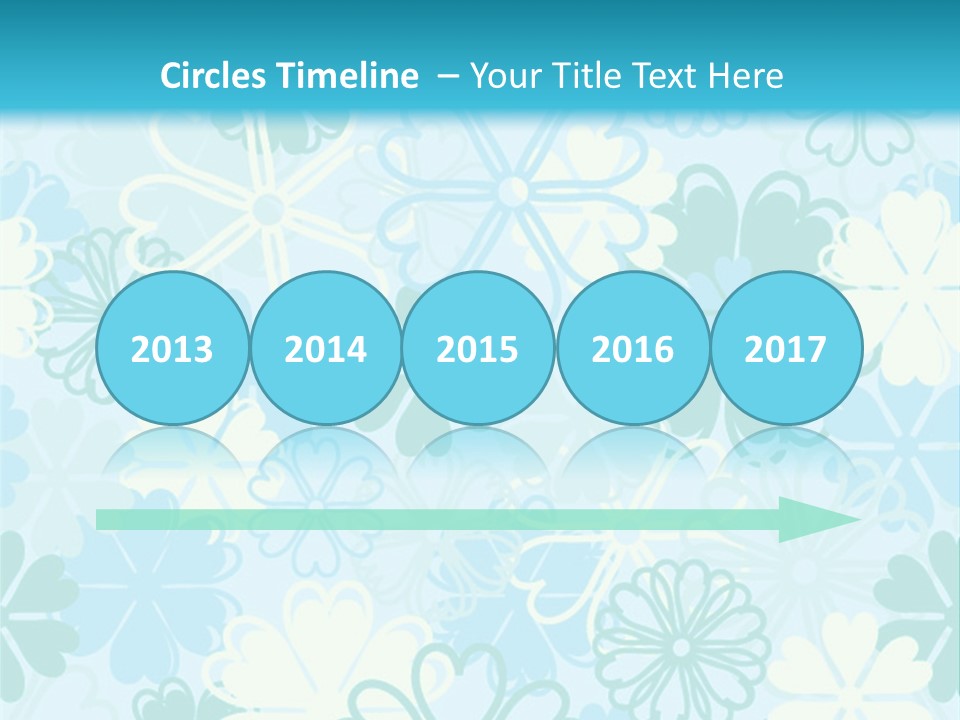 Circles Timeline – Your Title Text Here

2013 2014 2015 2016 2017